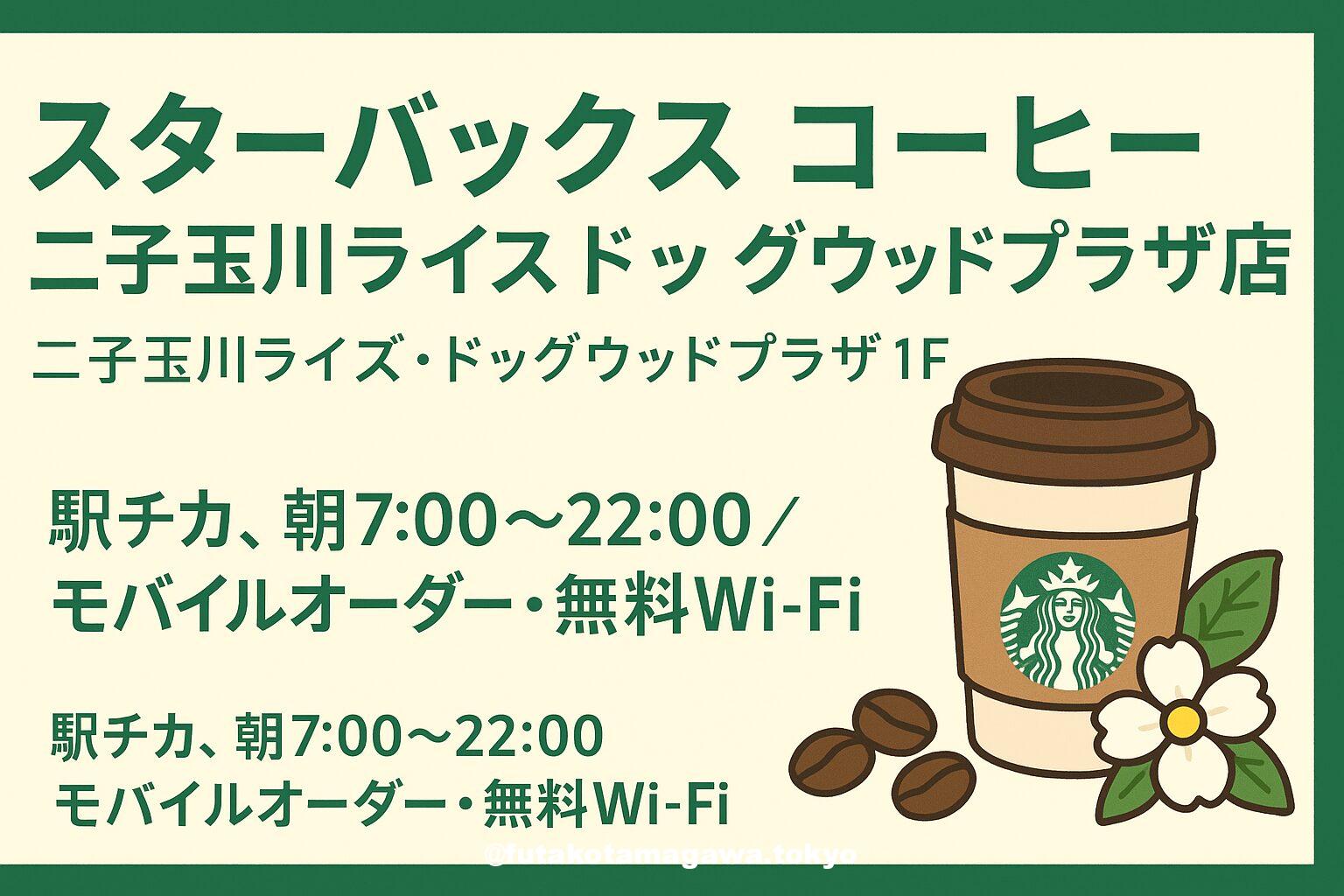 スターバックス コーヒー
二子玉川ライスドッ グウッドプラザ店

二子玉川ライズ・ドッグウッドプラザ 1F

駅チカ、朝7:00～22:00／
モバイルオーダー・無料Wi-Fi

駅チカ、朝7:00～22:00
モバイルオーダー・無料Wi-Fi

@futakotamagawa.tokyo